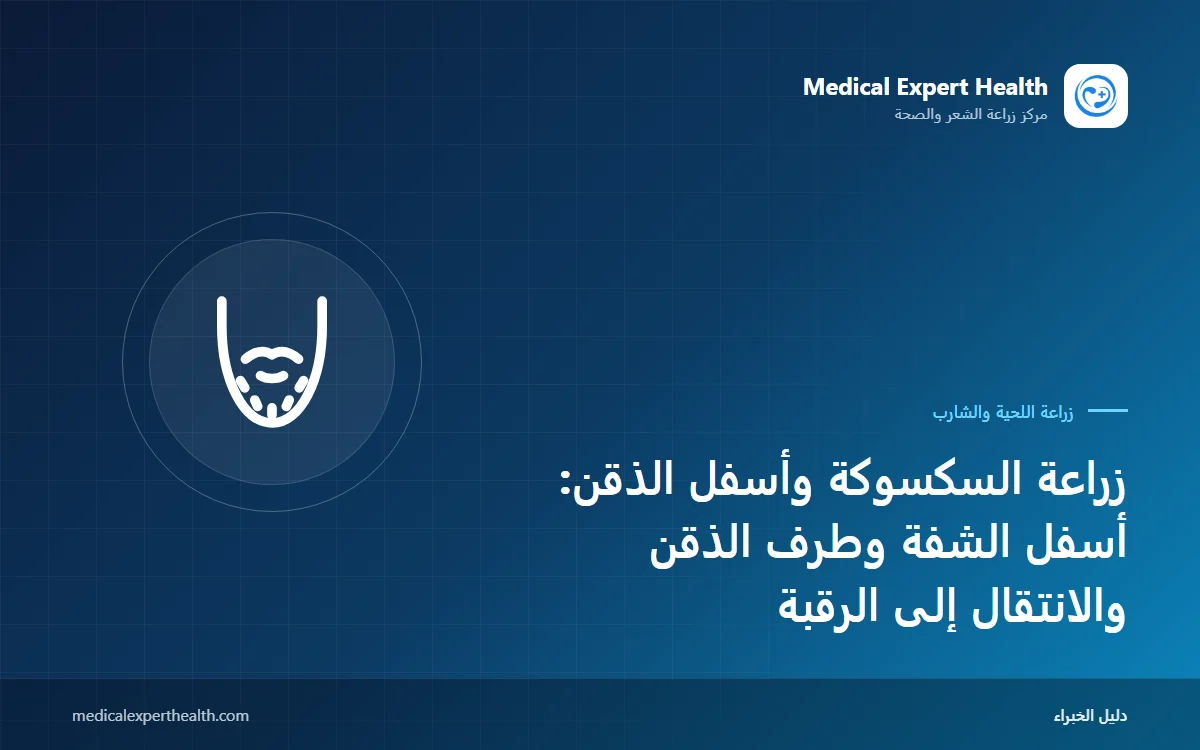 Medical Expert Health
مركز زراعة الشعر والصحة

زراعة اللحية والشارب

زراعة السكسوكة وأسفل الذقن:
أسفل الشفة وطرف الذقن
والانتقال إلى الرقبة

دليل الخبراء

medicalexperthealth.com